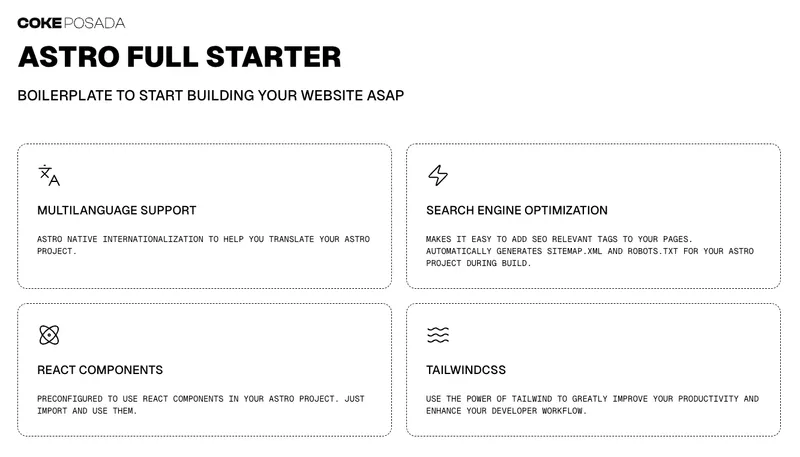 COKE POSADA

ASTRO FULL STARTER

BOILERPLATE TO START BUILDING YOUR WEBSITE ASAP

MULTILANGUAGE SUPPORT

ASTRO NATIVE INTERNATIONALIZATION TO HELP YOU TRANSLATE YOUR ASTRO PROJECT.

SEARCH ENGINE OPTIMIZATION

MAKES IT EASY TO ADD SEO RELEVANT TAGS TO YOUR PAGES. AUTOMATICALLY GENERATES SITEMAP.XML AND ROBOTS.TXT FOR YOUR ASTRO PROJECT DURING BUILD.

REACT COMPONENTS

PRECONFIGURED TO USE REACT COMPONENTS IN YOUR ASTRO PROJECT. JUST IMPORT AND USE THEM.

TAILWINDCSS

USE THE POWER OF TAILWIND TO GREATLY IMPROVE YOUR PRODUCTIVITY AND ENHANCE YOUR DEVELOPER WORKFLOW.